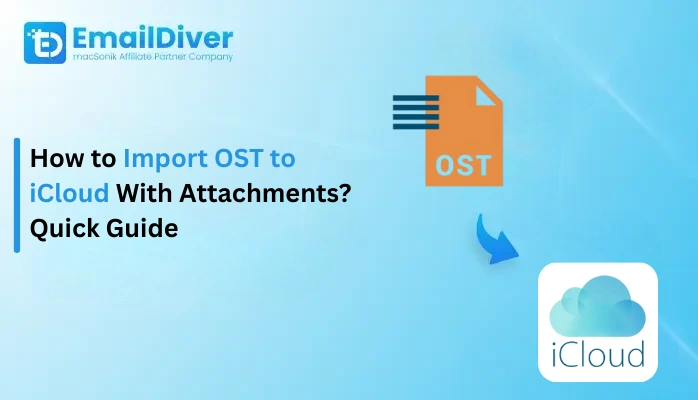 EmailDiver
macSonik Affiliate Partner Company

How to Import OST to iCloud With Attachments? Quick Guide

OST

iCloud